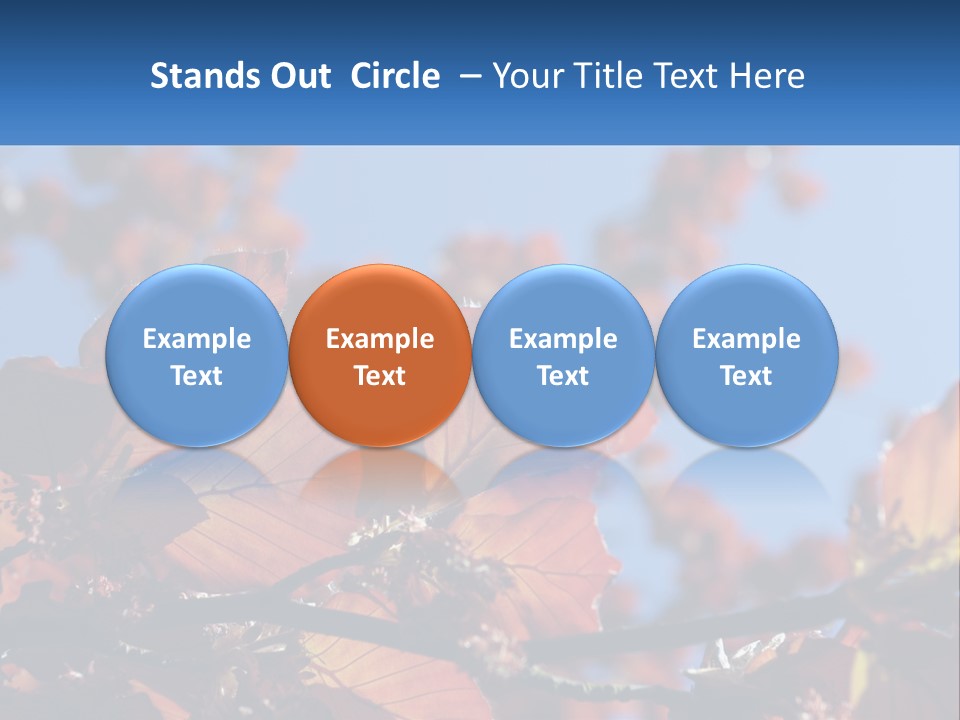 Stands Out Circle – Your Title Text Here

Example Text

Example Text

Example Text

Example Text